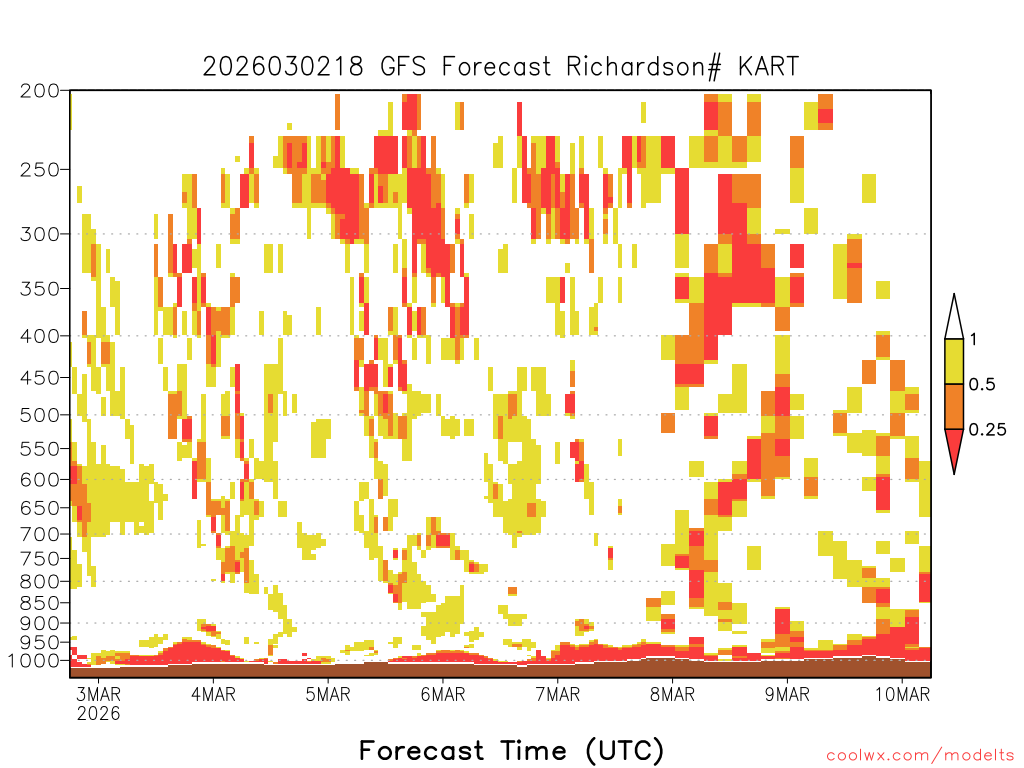 2026030218 GFS Forecast Richardson# KART

200
250
300
350
400
450
500
550
600
650
700
750
800
850
900
950
1000

1
0.5
0.25

3MAR
2026
4MAR
5MAR
6MAR
7MAR
8MAR
9MAR
10MAR

Forecast Time (UTC)

coolwx.com/modelts